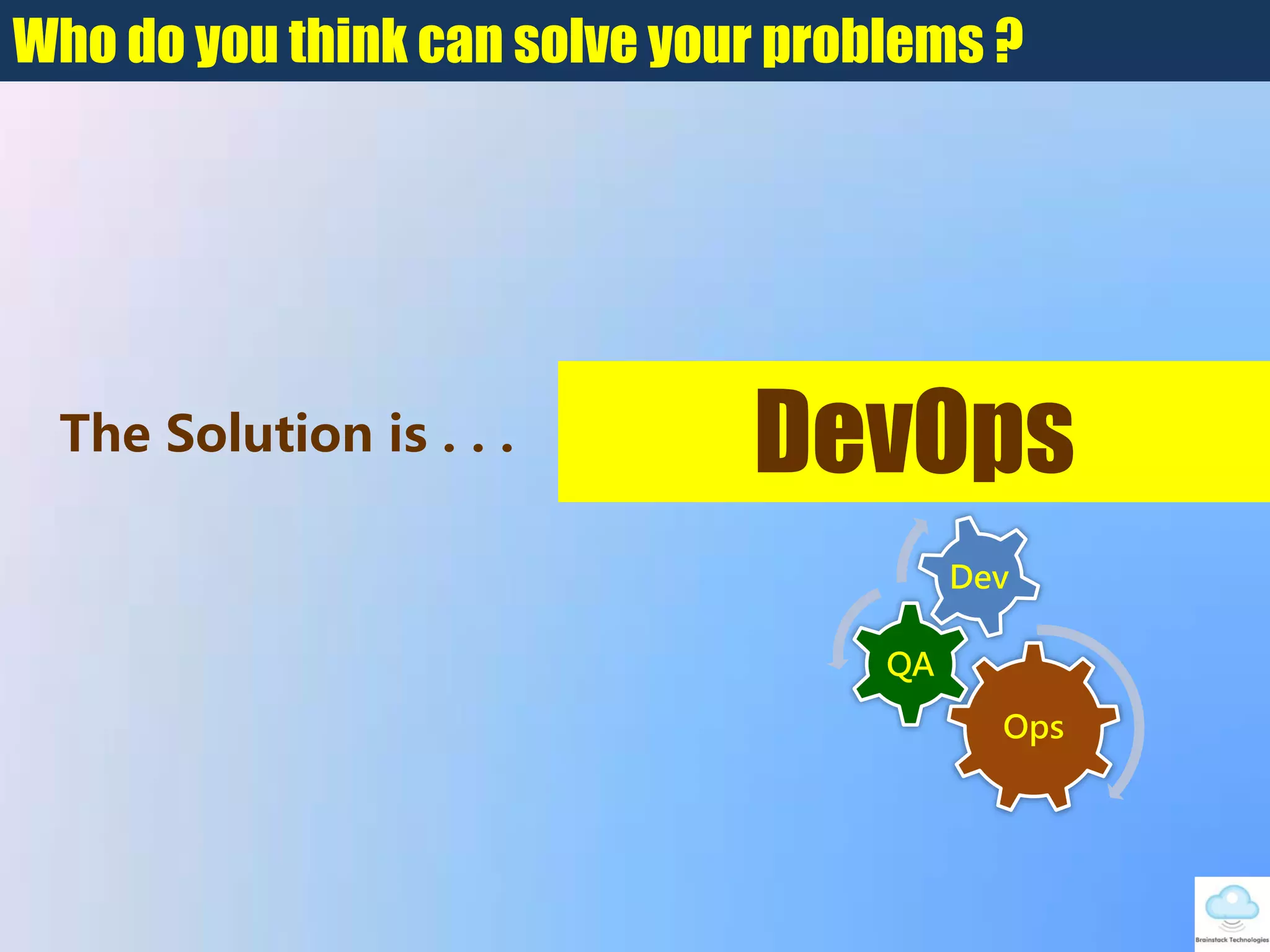 Who do you think can solve your problems ?

The Solution is . . .

DevOps

Dev

QA

Ops

Brainstack Technologies